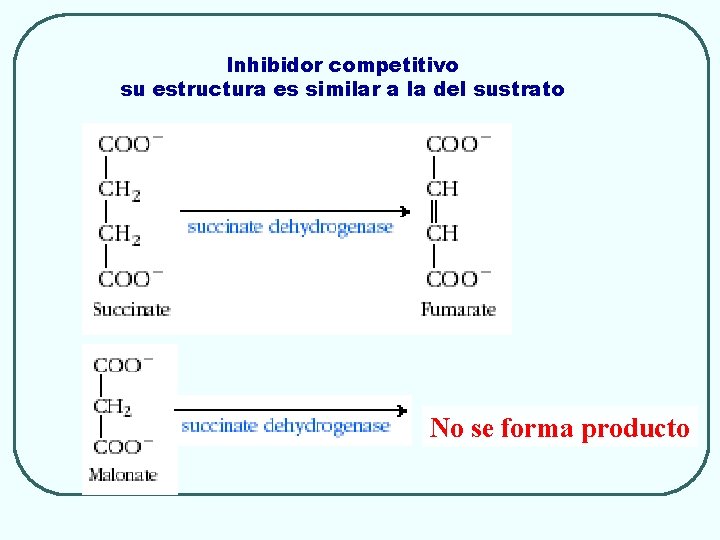 Inhibidor competitivo
su estructura es similar a la del sustrato

$COO^-$
$CH_2$
$CH_2$
$COO^-$
Succinate

succinate dehydrogenase

$COO^-$
$CH$
$CH$
$COO^-$
Fumarate

$COO^-$
$CH_2$
$COO^-$
Malonate

succinate dehydrogenase

No se forma producto